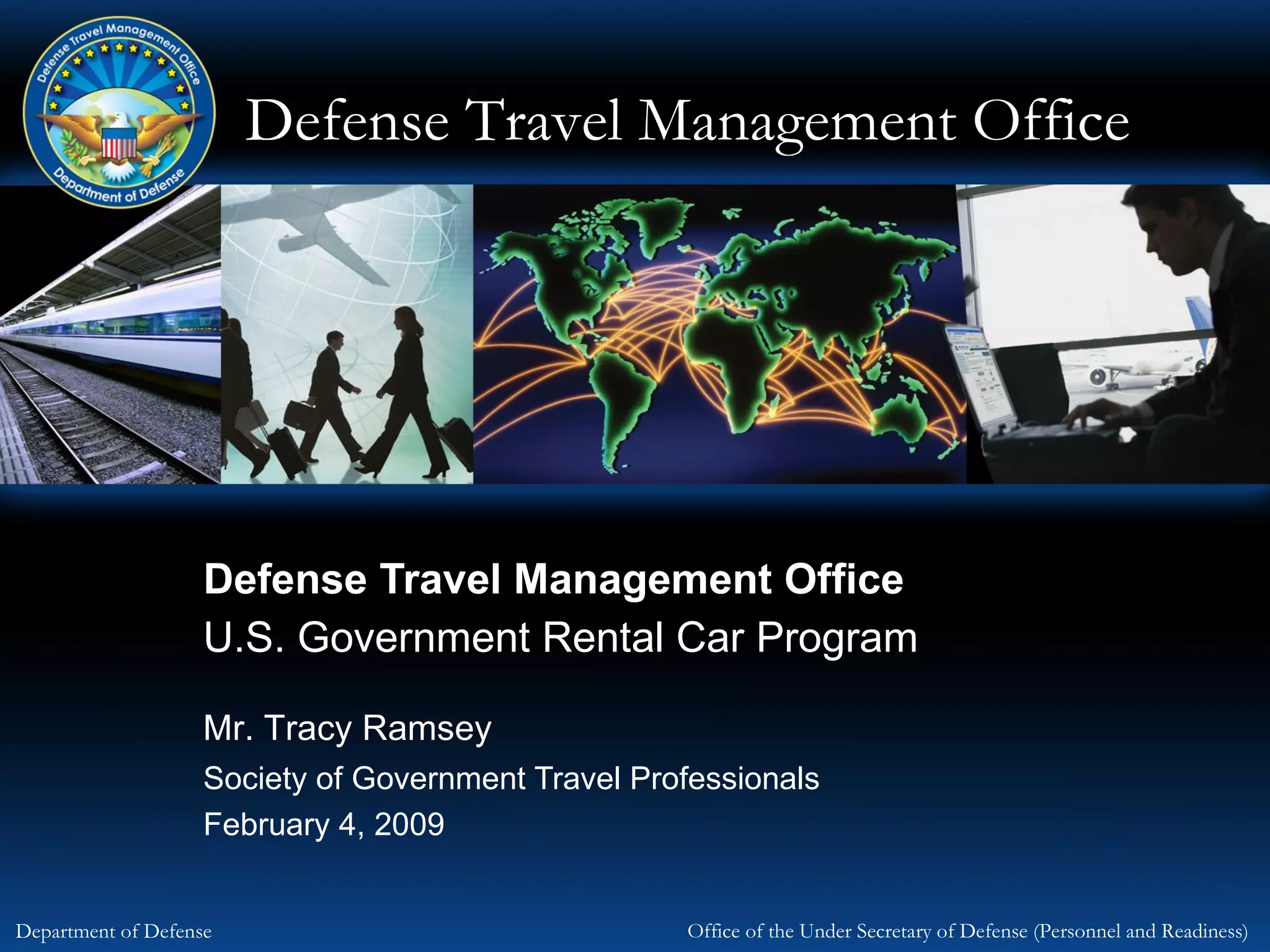 Defense Travel Management Office
Department of Defense

Defense Travel Management Office

Defense Travel Management Office
U.S. Government Rental Car Program

Mr. Tracy Ramsey
Society of Government Travel Professionals
February 4, 2009

Department of Defense
Office of the Under Secretary of Defense (Personnel and Readiness)